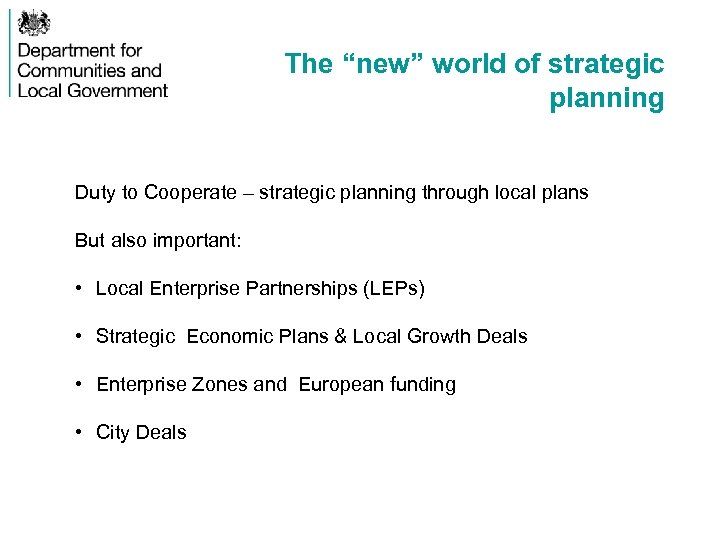 Department for Communities and Local Government

The “new” world of strategic planning

Duty to Cooperate – strategic planning through local plans

But also important:

• Local Enterprise Partnerships (LEPs)

• Strategic Economic Plans & Local Growth Deals

• Enterprise Zones and European funding

• City Deals